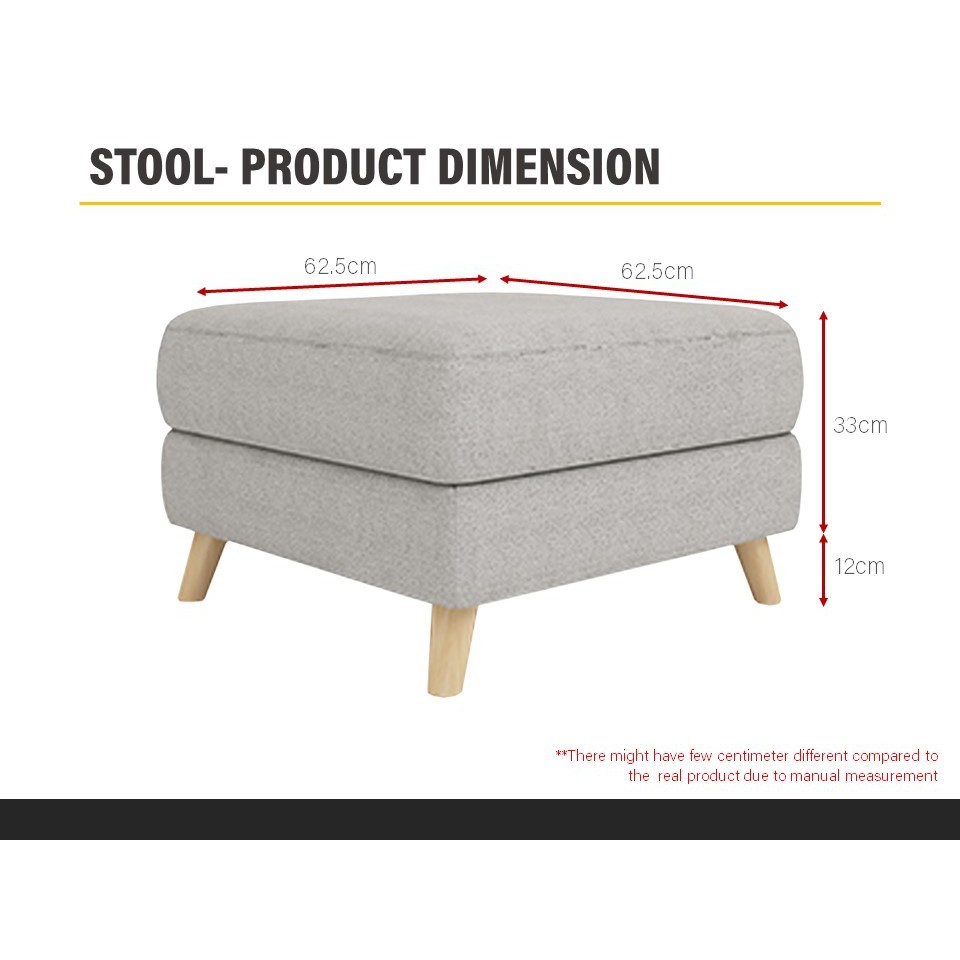 STOOL- PRODUCT DIMENSION

62.5cm

62.5cm

33cm

12cm

**There might have few centimeter different compared to the real product due to manual measurement